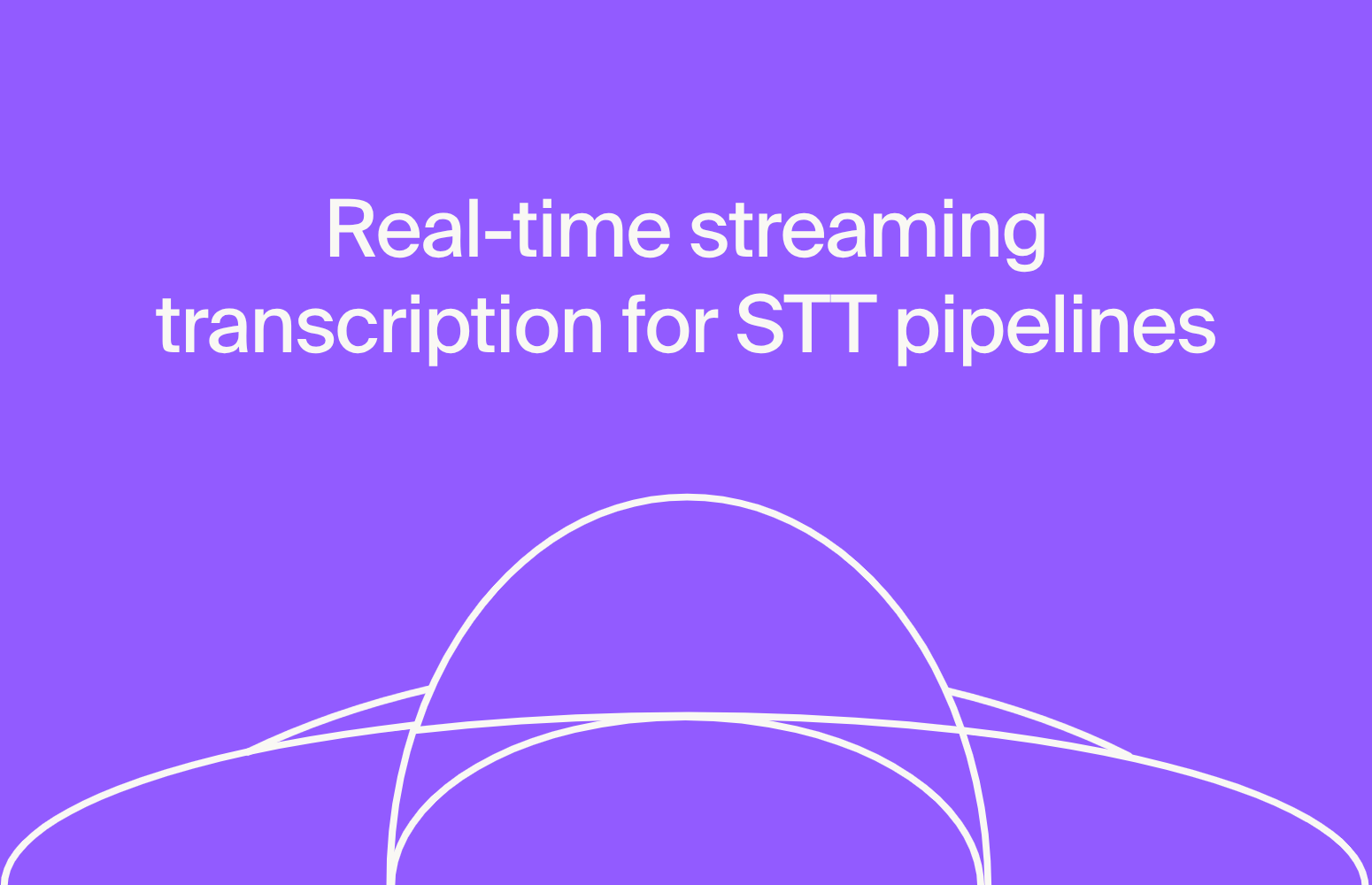 Real-time streaming transcription for STT pipelines